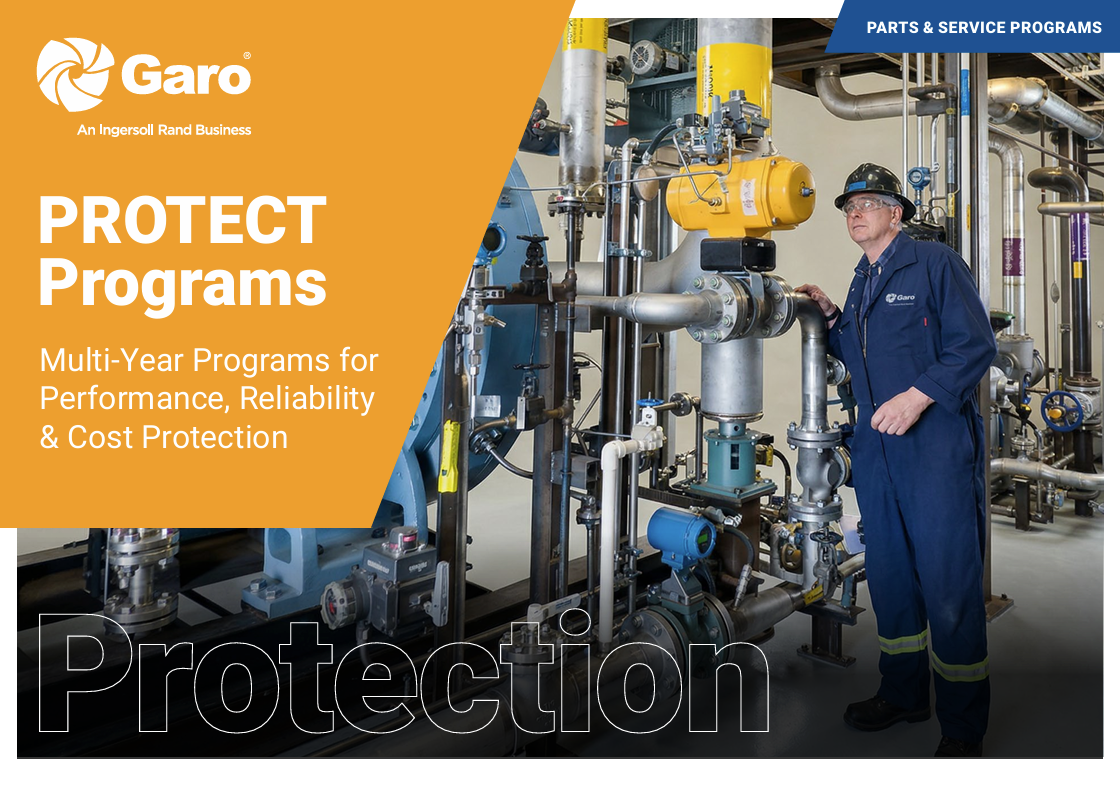 PARTS & SERVICE PROGRAMS

Garo®
An Ingersoll Rand Business

PROTECT Programs

Multi-Year Programs for Performance, Reliability & Cost Protection

Garo

Protection